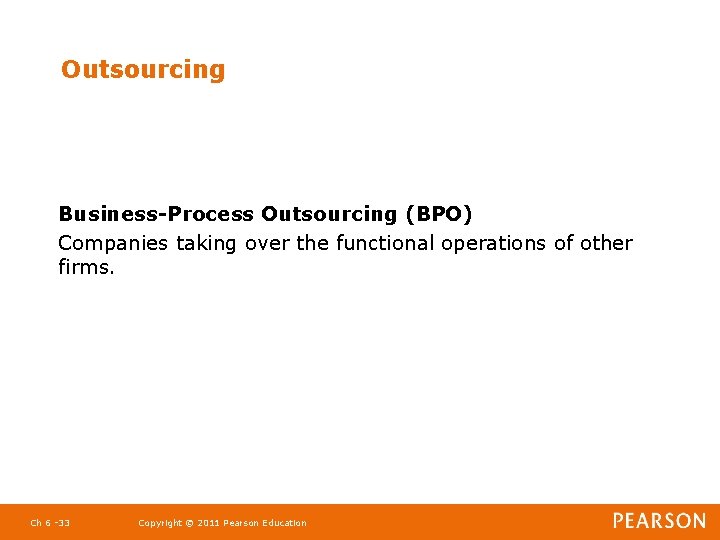 Outsourcing

Business-Process Outsourcing (BPO)
Companies taking over the functional operations of other firms.

Ch 6 -33 Copyright © 2011 Pearson Education PEARSON